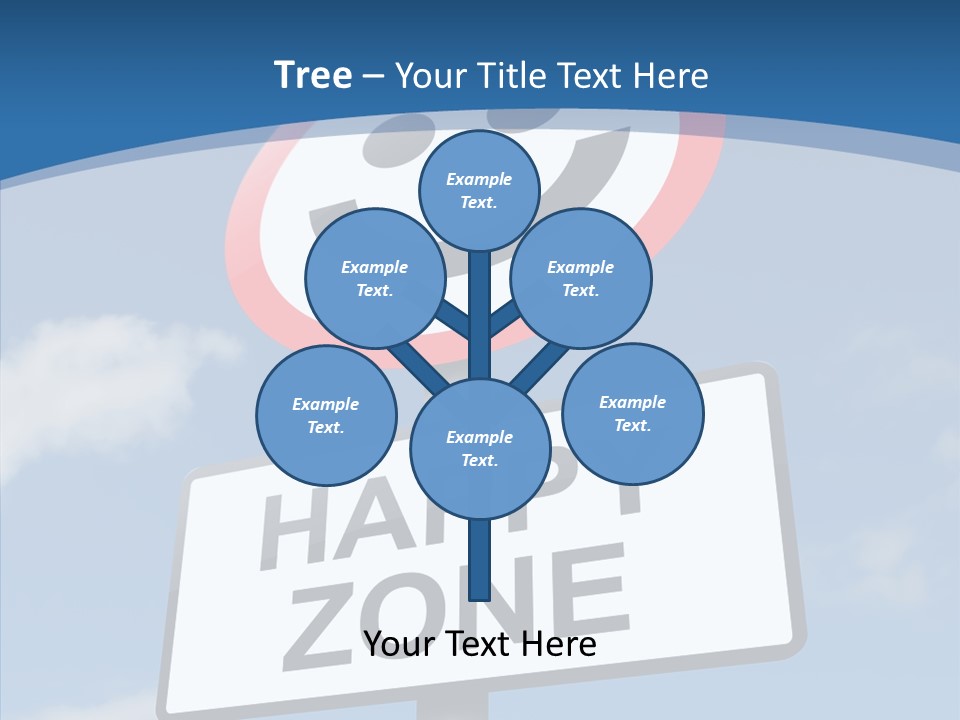 Tree – Your Title Text Here

Example Text.

Example Text.

Example Text.

Example Text.

Example Text.

Example Text.

HAPPY ZONE

Your Text Here